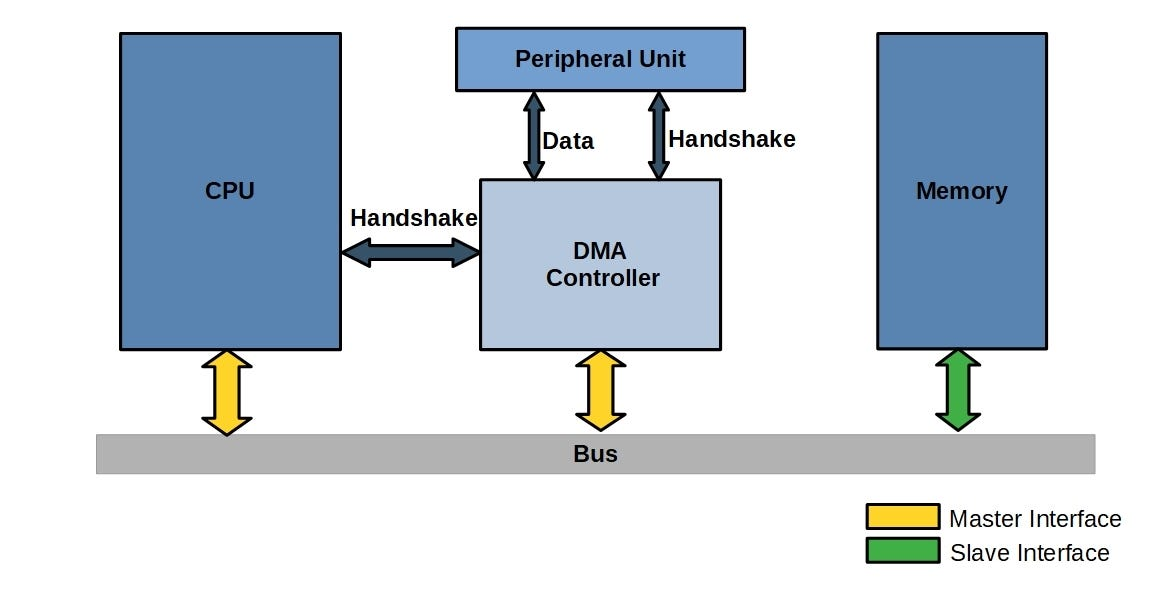 Peripheral Unit

Data

Handshake

CPU

Handshake

DMA Controller

Memory

Bus

Master Interface

Slave Interface